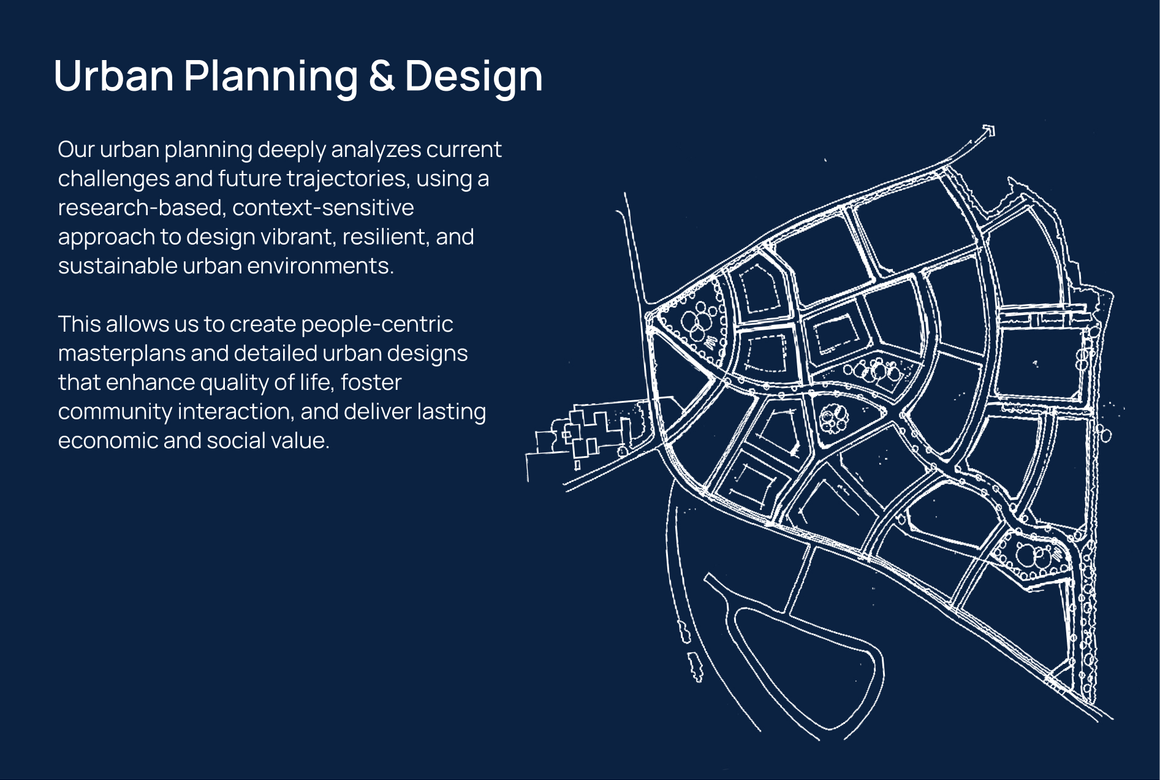 Urban Planning & Design

Our urban planning deeply analyzes current challenges and future trajectories, using a research-based, context-sensitive approach to design vibrant, resilient, and sustainable urban environments.

This allows us to create people-centric masterplans and detailed urban designs that enhance quality of life, foster community interaction, and deliver lasting economic and social value.